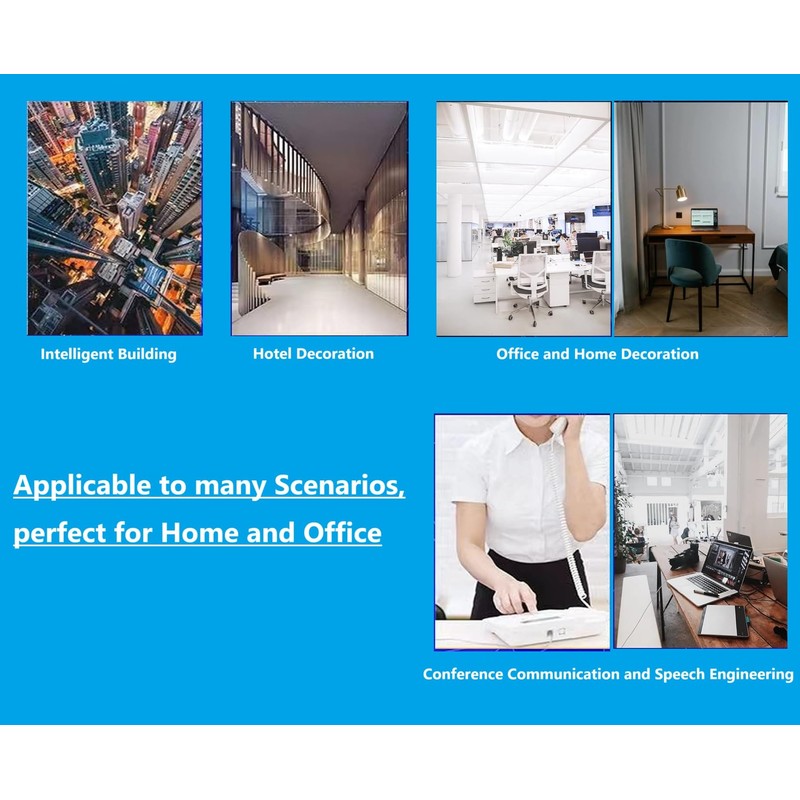 Intelligent Building

Hotel Decoration

Office and Home Decoration

Applicable to many Scenarios, perfect for Home and Office

Conference Communication and Speech Engineering